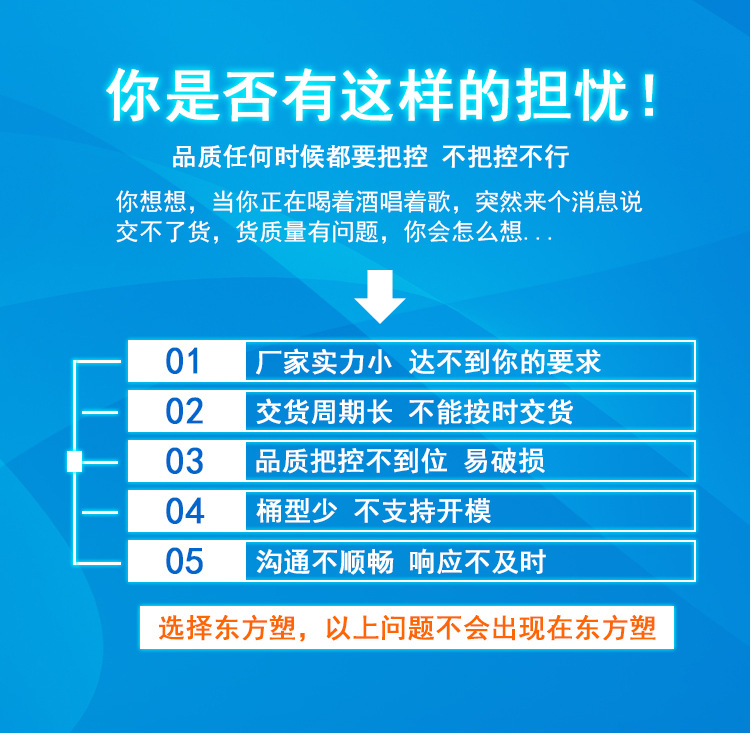 你是否有这样的担忧！

品质任何时候都要把控 不把控不行

你想想，当你正在喝着酒唱着歌，突然来个消息说交不了货，货质量有问题，你会怎么想...

01 厂家实力小 达不到你的要求

02 交货周期长 不能按时交货

03 品质把控不到位 易破损

04 桶型少 不支持开模

05 沟通不顺畅 响应不及时

选择东方塑，以上问题不会出现在东方塑